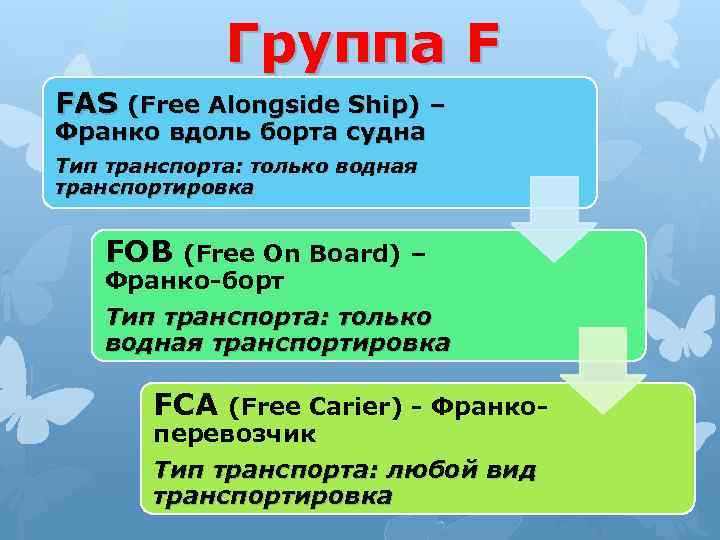 Группа F

FAS (Free Alongside Ship) – Франко вдоль борта судна

Тип транспорта: только водная транспортировка

FOB (Free On Board) – Франко-борт

Тип транспорта: только водная транспортировка

FCA (Free Carier) - Франко-перевозчик

Тип транспорта: любой вид транспортировка